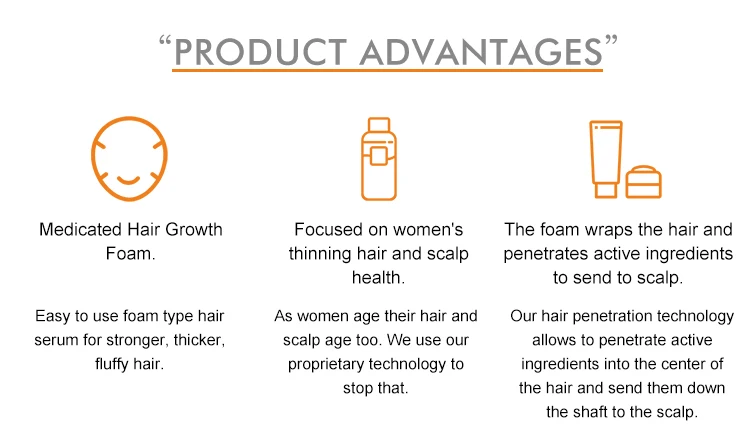 “PRODUCT ADVANTAGES”

Medicated Hair Growth Foam.

Easy to use foam type hair serum for stronger, thicker, fluffy hair.

Focused on women's thinning hair and scalp health.

As women age their hair and scalp age too. We use our proprietary technology to stop that.

The foam wraps the hair and penetrates active ingredients to send to scalp.

Our hair penetration technology allows to penetrate active ingredients into the center of the hair and send them down the shaft to the scalp.